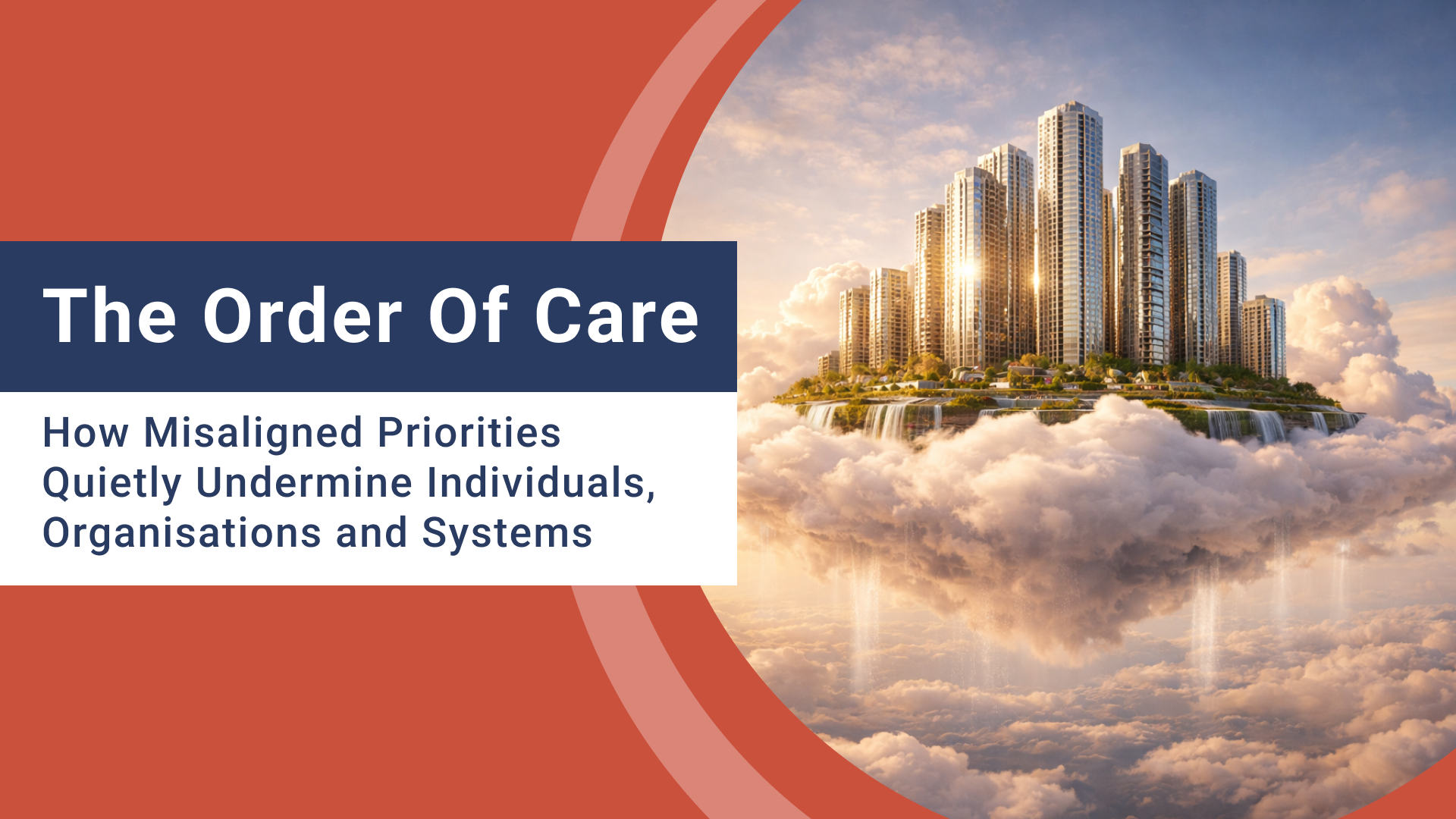 The Order Of Care

How Misaligned Priorities Quietly Undermine Individuals, Organisations and Systems